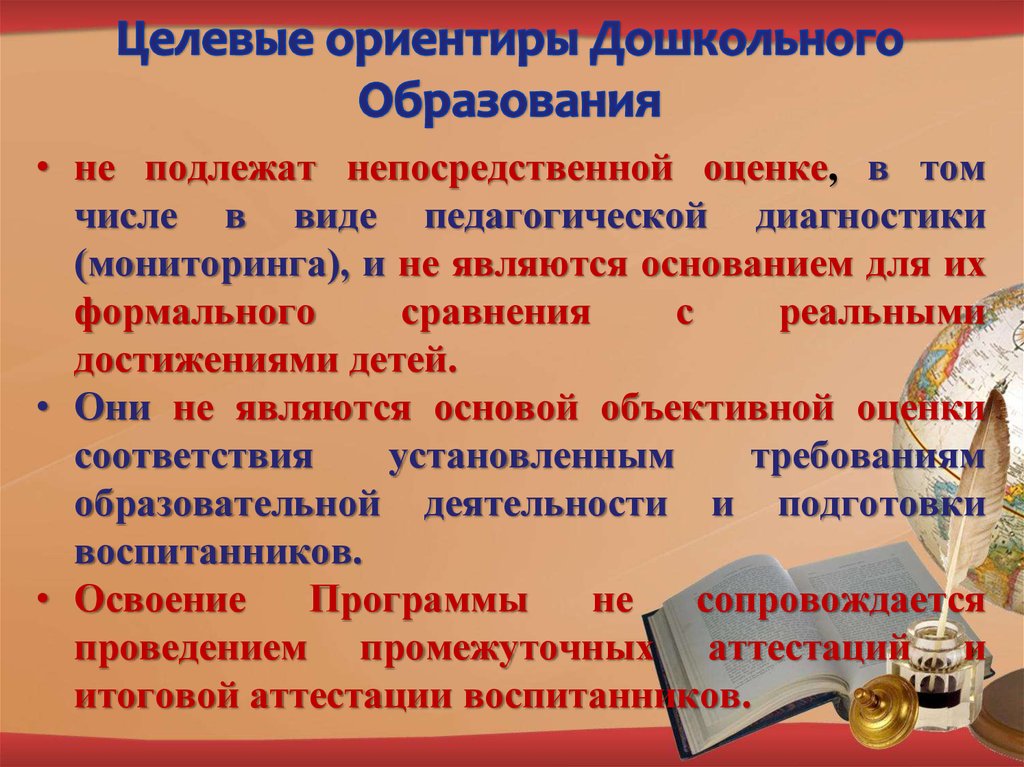 Целевые ориентиры Дошкольного Образования

• не подлежат непосредственной оценке, в том числе в виде педагогической диагностики (мониторинга), и не являются основанием для их формального сравнения с реальными достижениями детей.
• Они не являются основой объективной оценки соответствия установленным требованиям образовательной деятельности и подготовки воспитанников.
• Освоение Программы не сопровождается проведением промежуточных аттестаций и итоговой аттестации воспитанников.